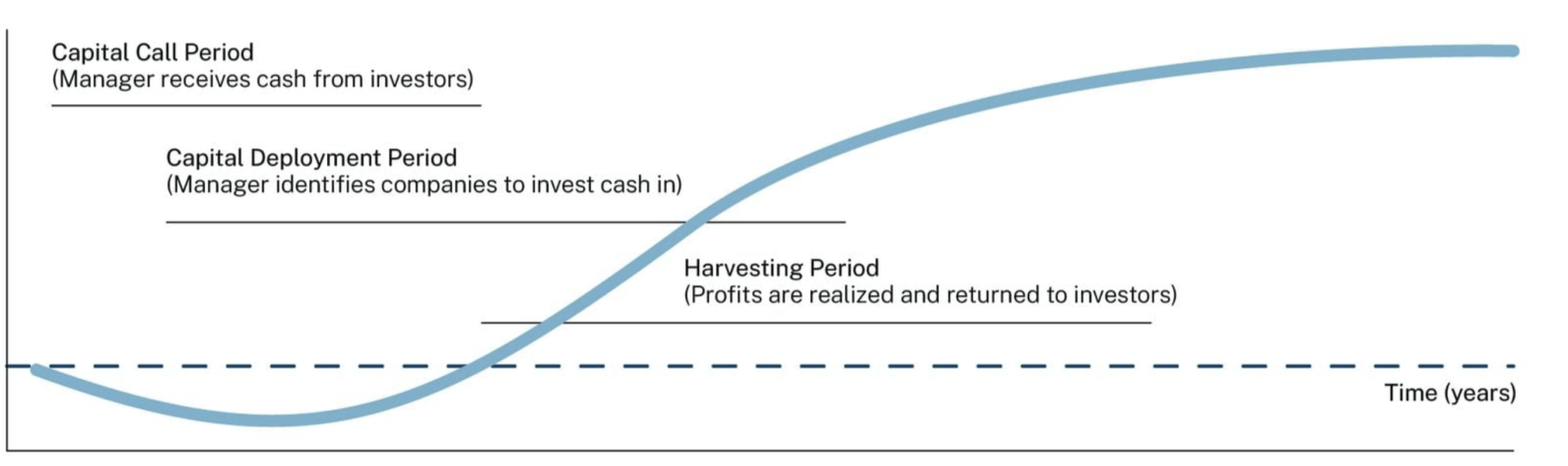 Capital Call Period
(Manager receives cash from investors)

Capital Deployment Period
(Manager identifies companies to invest cash in)

Harvesting Period
(Profits are realized and returned to investors)

Time (years)